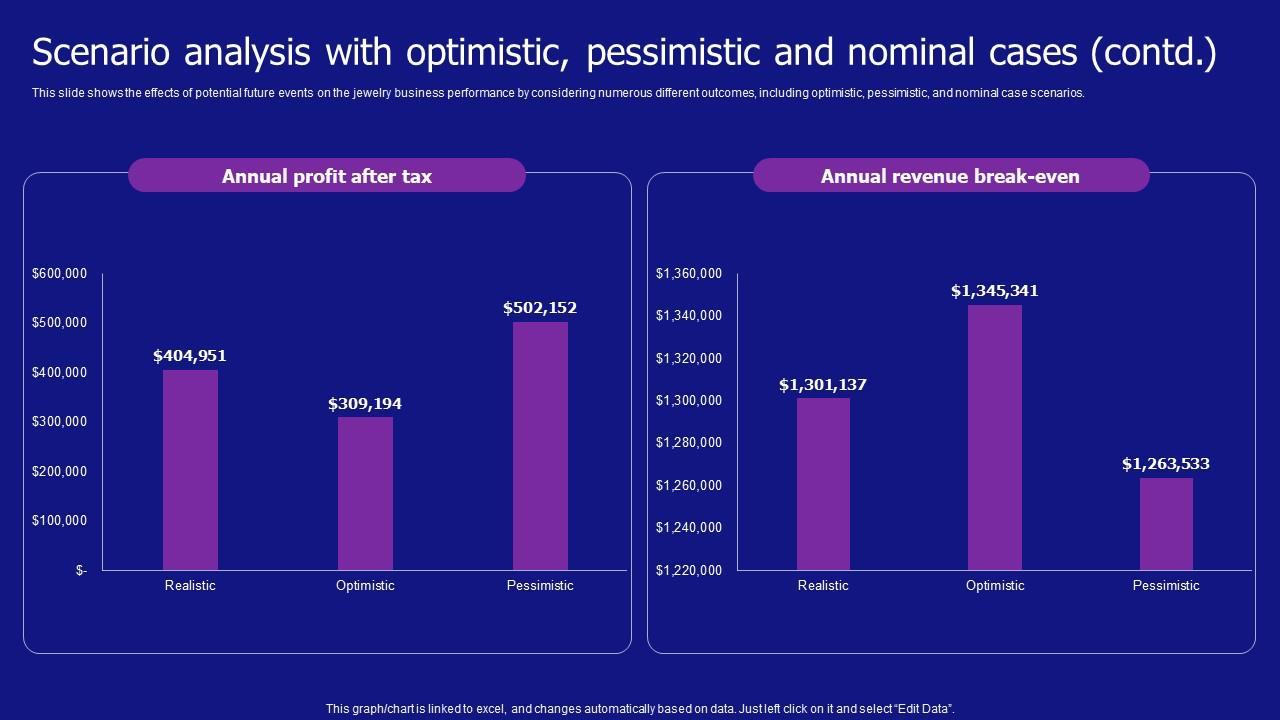 Scenario analysis with optimistic, pessimistic and nominal cases (contd.)

This slide shows the effects of potential future events on the jewelry business performance by considering numerous different outcomes, including optimistic, pessimistic, and nominal case scenarios.

Annual profit after tax

$600,000
$500,000
$400,000
$300,000
$200,000
$100,000
$-

$404,951
$309,194
$502,152

Realistic
Optimistic
Pessimistic

Annual revenue break-even

$1,360,000
$1,340,000
$1,320,000
$1,300,000
$1,280,000
$1,260,000
$1,240,000
$1,220,000

$1,301,137
$1,345,341
$1,263,533

Realistic
Optimistic
Pessimistic

This graph/chart is linked to excel, and changes automatically based on data. Just left click on it and select "Edit Data".